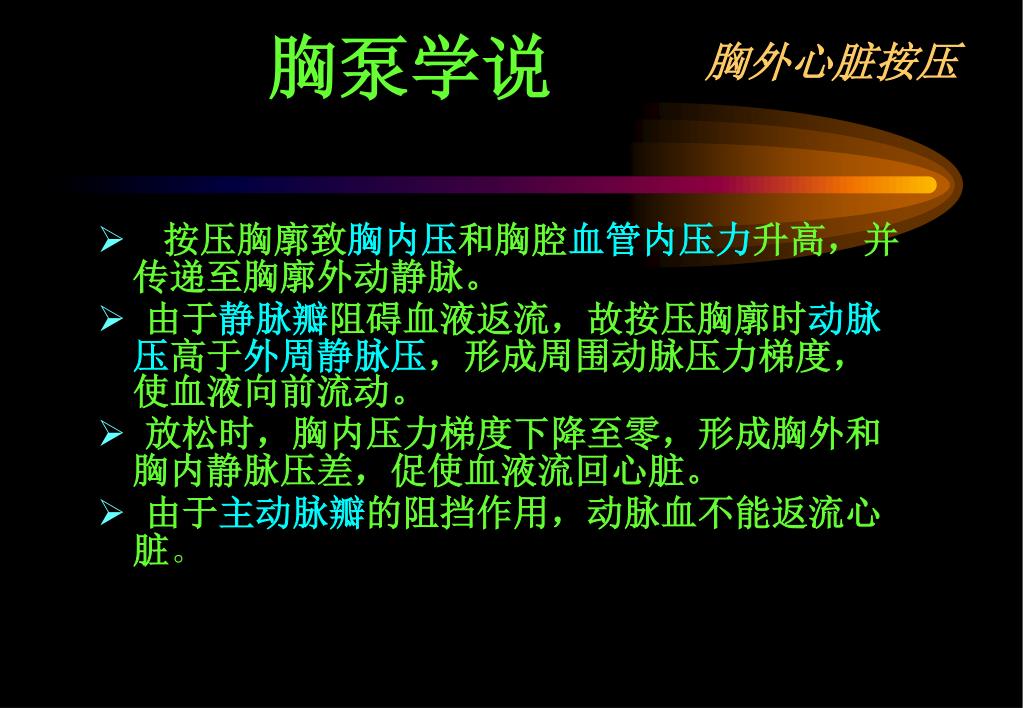 胸泵学说

胸外心脏按压

➢ 按压胸廓致胸内压和胸腔血管内压力升高，并传递至胸廓外动静脉。
➢ 由于静脉瓣阻碍血液返流，故按压胸廓时动脉压高于外周静脉压，形成周围动脉压力梯度，使血液向前流动。
➢ 放松时，胸内压力梯度下降至零，形成胸外和胸内静脉压差，促使血液流回心脏。
➢ 由于主动脉瓣的阻挡作用，动脉血不能返流心脏。